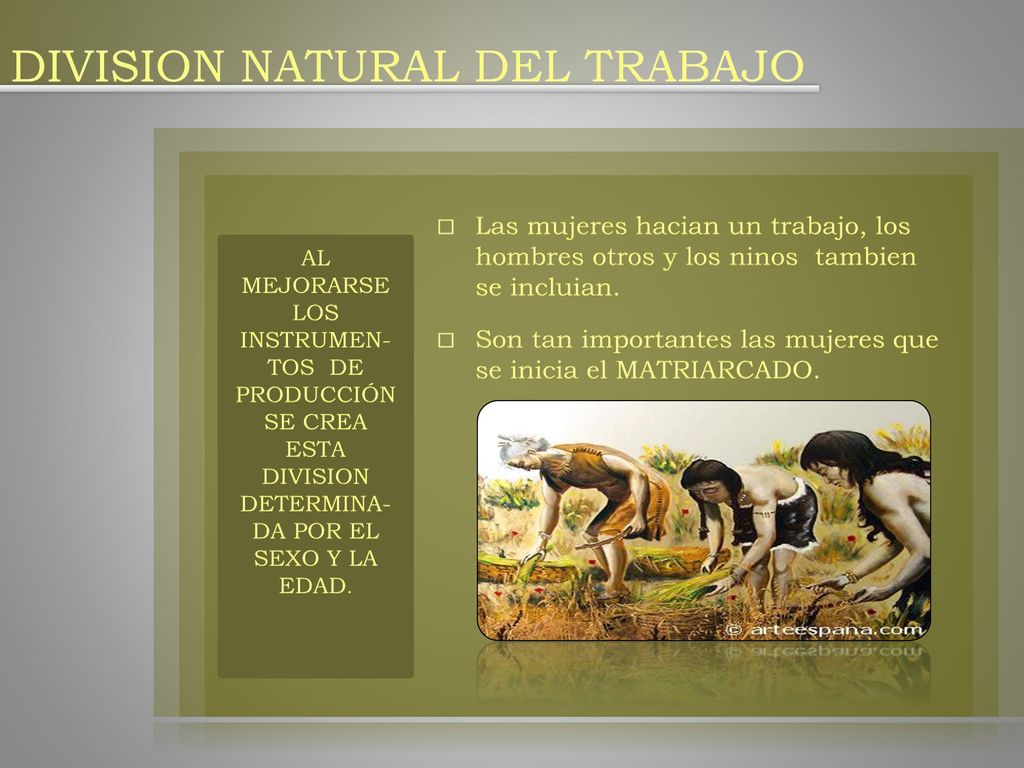 DIVISION NATURAL DEL TRABAJO

AL MEJORARSE LOS INSTRUMENTOS DE PRODUCCIÓN SE CREA ESTA DIVISION DETERMINADA POR EL SEXO Y LA EDAD.

□ Las mujeres hacian un trabajo, los hombres otros y los ninos tambien se incluian.

□ Son tan importantes las mujeres que se inicia el MATRIARCADO.

© arteespana.com